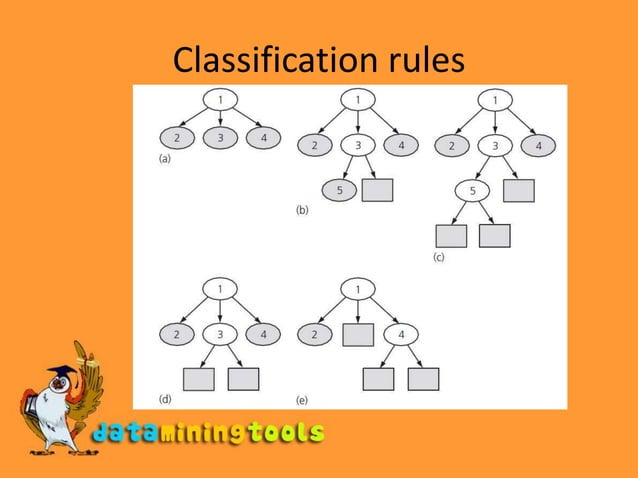 Classification rules

1
2 3 4
(a)

1
2 3 4
5
(b)

1
2 3 4
5
(c)

1
2 3 4
(d)

1
2 4
(e)

dataminingtools